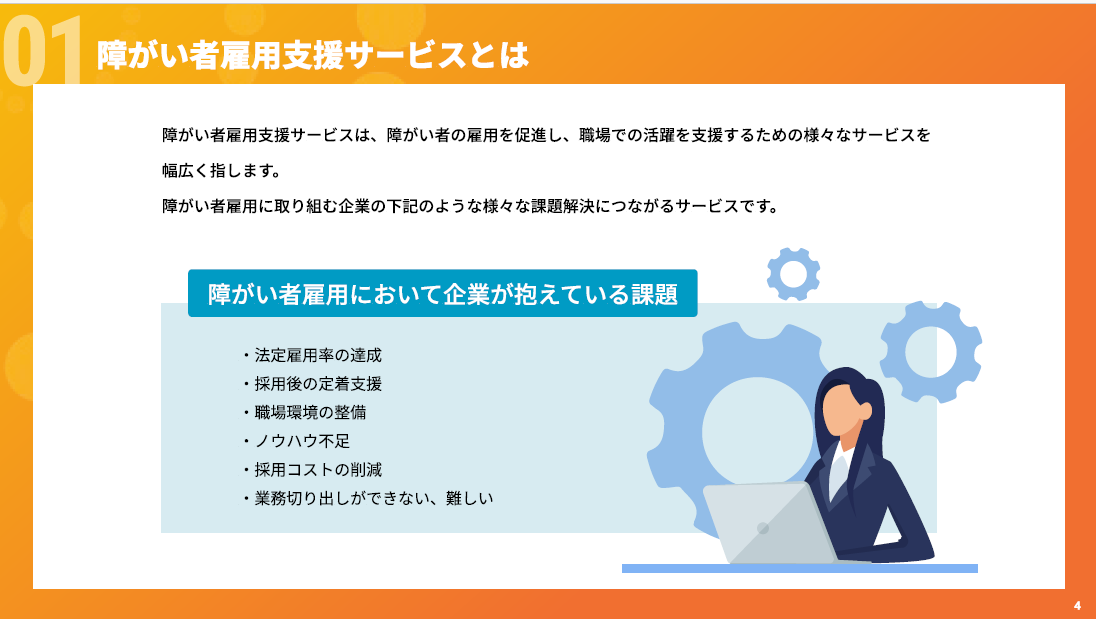 01 障がい者雇用支援サービスとは

障がい者雇用支援サービスは、障がい者の雇用を促進し、職場での活躍を支援するための様々なサービスを幅広く指します。

障がい者雇用に取り組む企業の下記のような様々な課題解決につながるサービスです。

障がい者雇用において企業が抱えている課題

・法定雇用率の達成
・採用後の定着支援
・職場環境の整備
・ノウハウ不足
・採用コストの削減
・業務切り出しができない、難しい

4